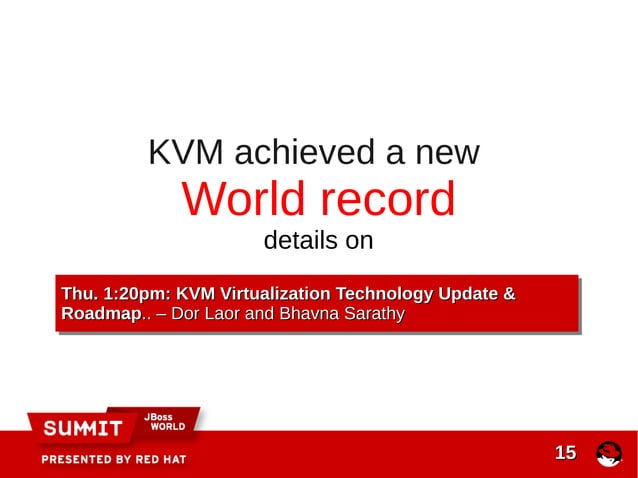 KVM achieved a new
World record
details on

Thu. 1:20pm: KVM Virtualization Technology Update & Roadmap.. – Dor Laor and Bhavna Sarathy

SUMMIT JBoss WORLD
PRESENTED BY RED HAT

15